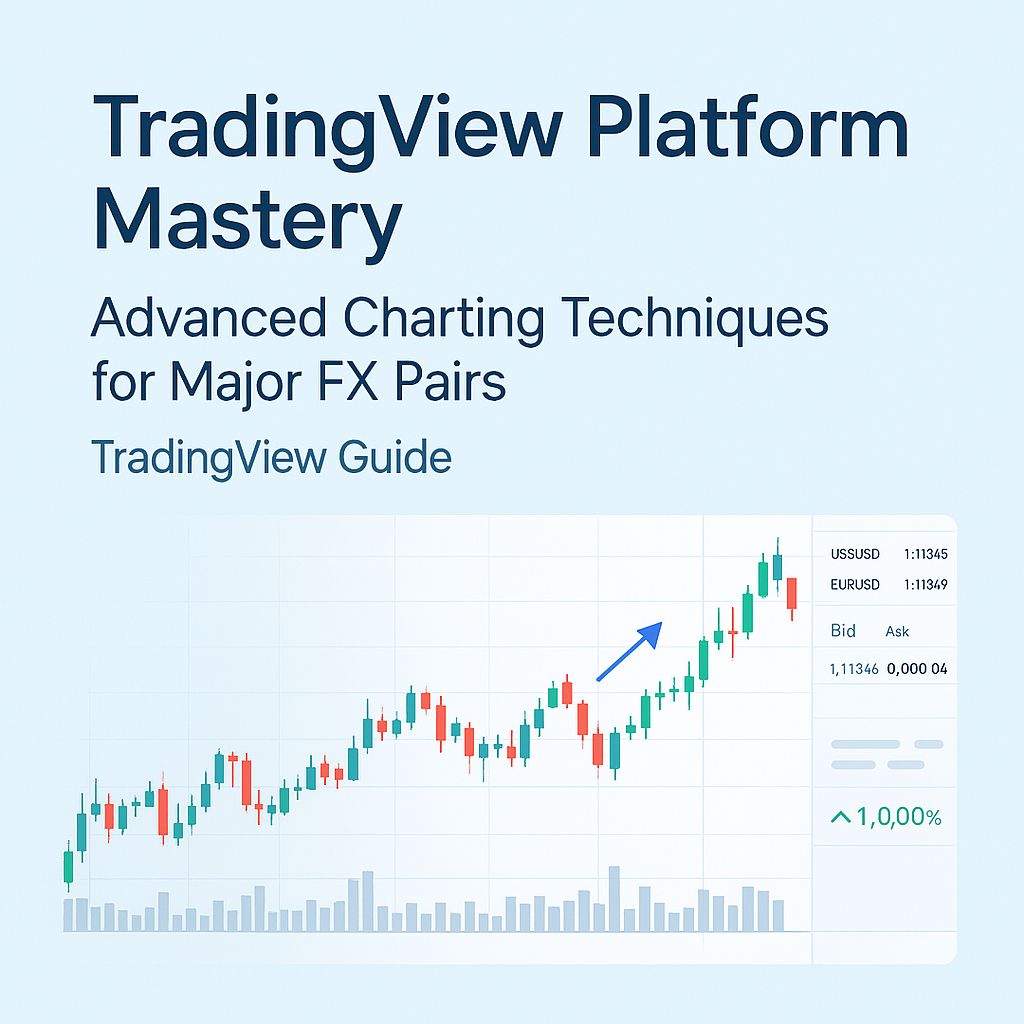 TradingView Platform Mastery

Advanced Charting Techniques for Major FX Pairs

TradingView Guide

USSUSD 1:11345
EURUSD 1:11349

Bid Ask

1,11346 0,000 04

1,0,00%